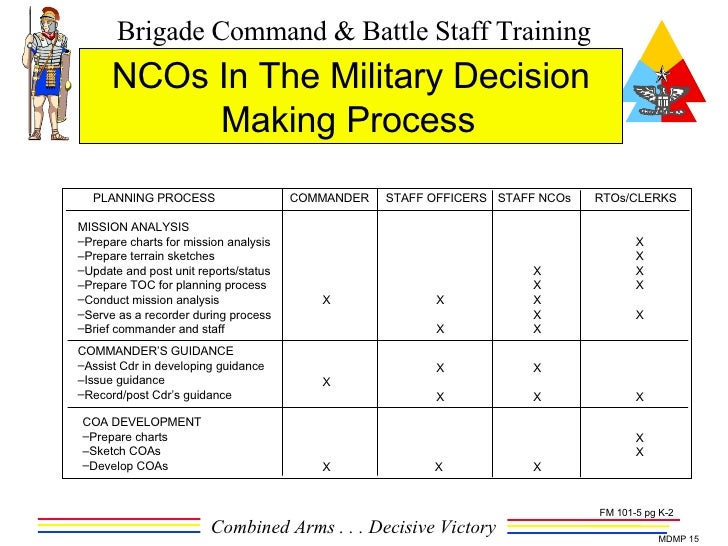 Brigade Command & Battle Staff Training

NCOs In The Military Decision Making Process

| PLANNING PROCESS | COMMANDER | STAFF OFFICERS | STAFF NCOs | RTOs/CLERKS |
|---|---|---|---|---|
| MISSION ANALYSIS | | | | |
| –Prepare charts for mission analysis | | | | X |
| –Prepare terrain sketches | | | | X |
| –Update and post unit reports/status | | | X | X |
| –Prepare TOC for planning process | | | X | X |
| –Conduct mission analysis | X | X | X | |
| –Serve as a recorder during process | | | X | X |
| –Brief commander and staff | | X | X | |
| COMMANDER'S GUIDANCE | | | | |
| –Assist Cdr in developing guidance | | X | X | |
| –Issue guidance | X | | | |
| –Record/post Cdr's guidance | | X | X | X |
| COA DEVELOPMENT | | | | |
| –Prepare charts | | | | X |
| –Sketch COAs | | | | X |
| –Develop COAs | X | X | X | |

Combined Arms . . . Decisive Victory

FM 101-5 pg K-2

MDMP 15